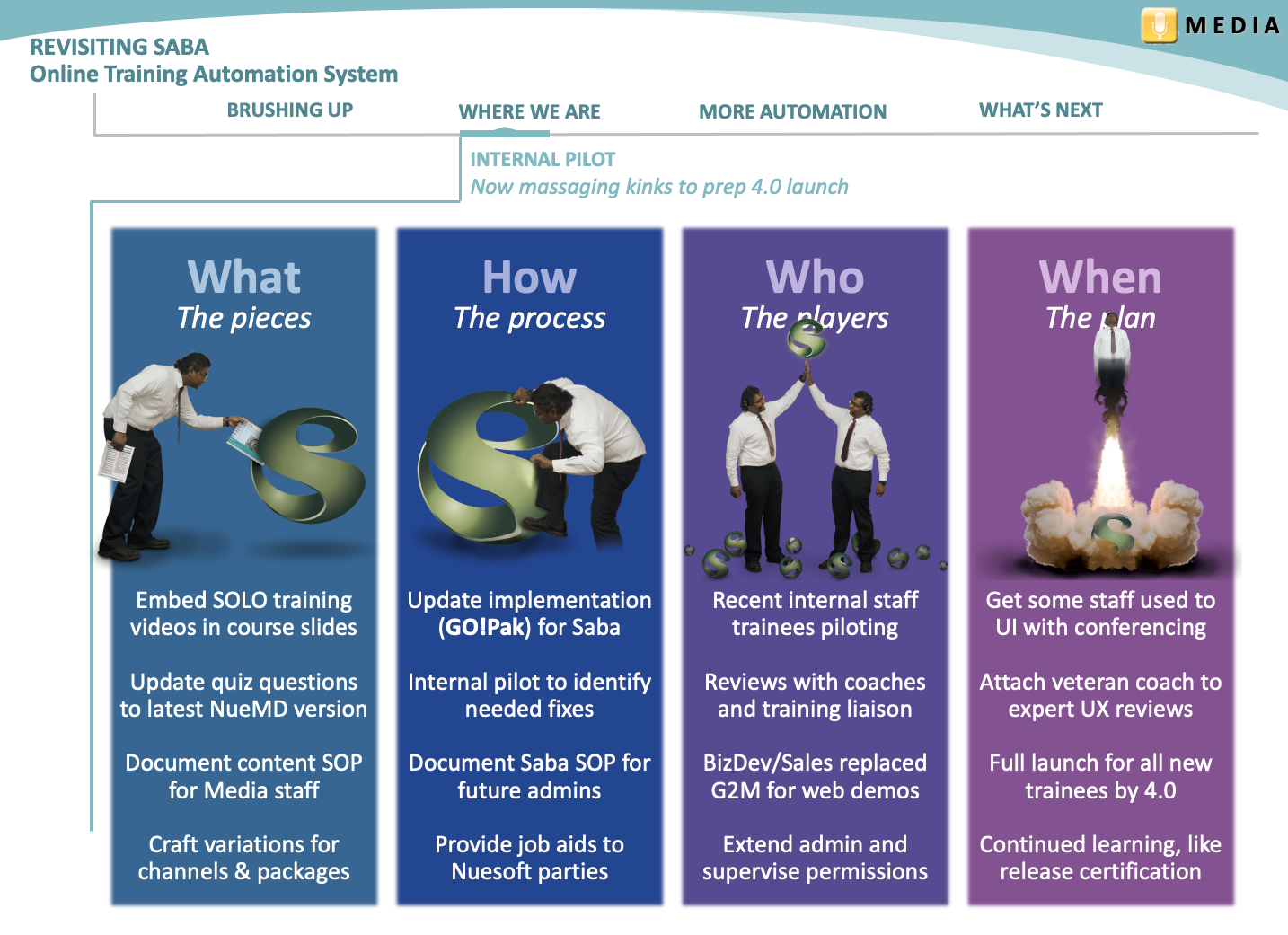 MEDIA

REVISITING SABA
Online Training Automation System

BRUSHING UP

WHERE WE ARE

MORE AUTOMATION

WHAT'S NEXT

INTERNAL PILOT
Now massaging kinks to prep 4.0 launch

What
The pieces

Embed SOLO training videos in course slides

Update quiz questions to latest NueMD version

Document content SOP for Media staff

Craft variations for channels & packages

How
The process

Update implementation (GO!Pak) for Saba

Internal pilot to identify needed fixes

Document Saba SOP for future admins

Provide job aids to Nuesoft parties

Who
The players

Recent internal staff trainees piloting

Reviews with coaches and training liaison

BizDev/Sales replaced G2M for web demos

Extend admin and supervise permissions

When
The plan

Get some staff used to UI with conferencing

Attach veteran coach to expert UX reviews

Full launch for all new trainees by 4.0

Continued learning, like release certification